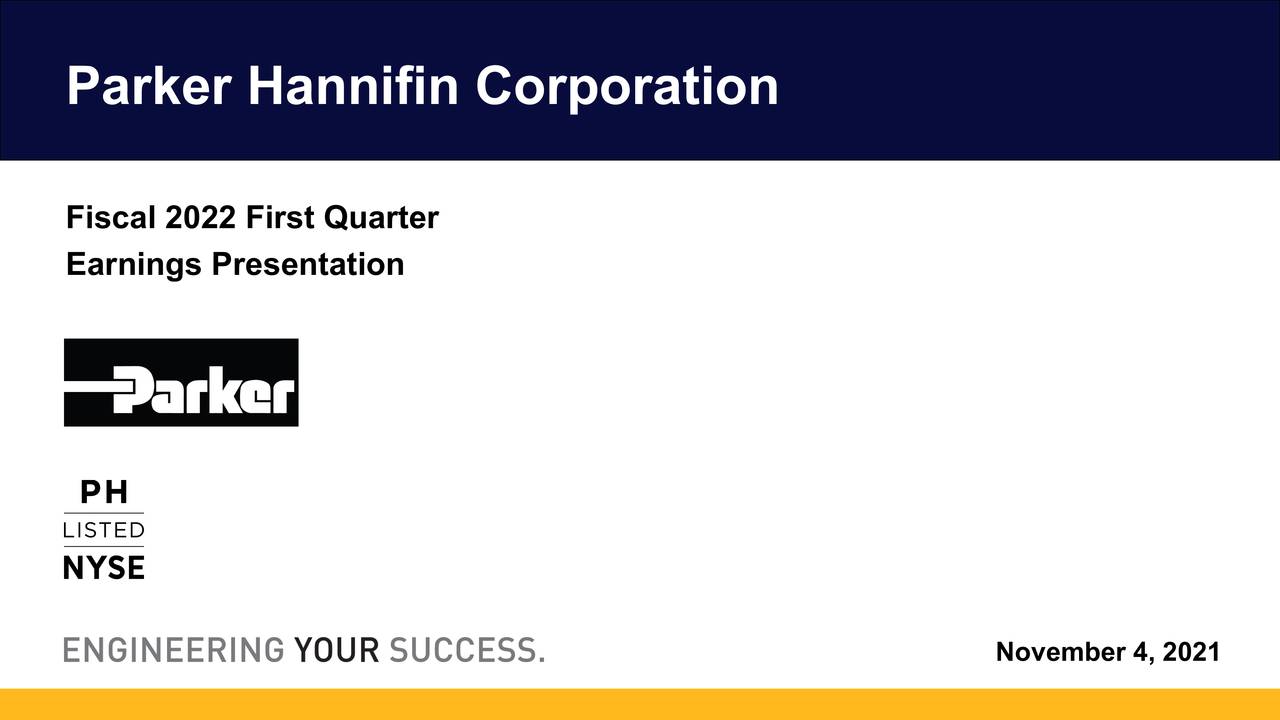 Parker Hannifin Corporation

Fiscal 2022 First Quarter
Earnings Presentation

Parker

PH
LISTED
NYSE

ENGINEERING YOUR SUCCESS.

November 4, 2021